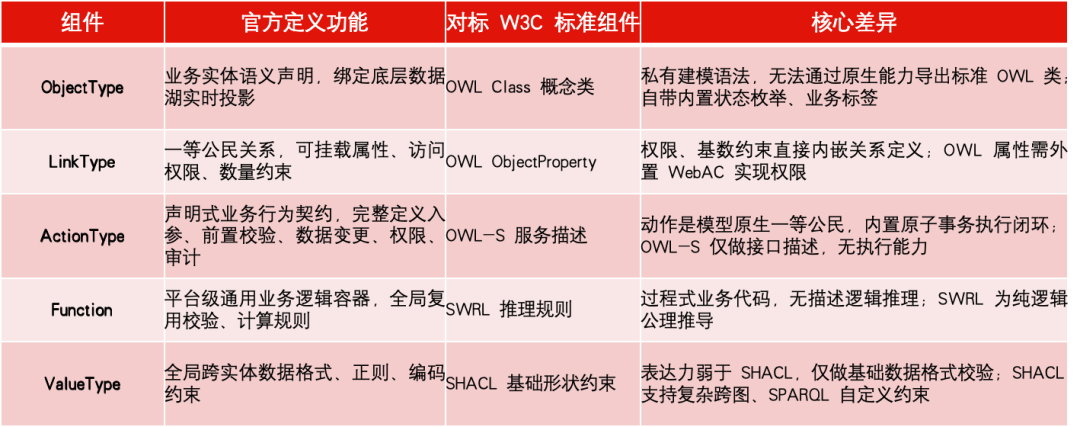 | 组件 | 官方定义功能 | 对标 W3C 标准组件 | 核心差异 |
|---|---|---|---|
| ObjectType | 业务实体语义声明，绑定底层数据湖实时投影 | OWL Class 概念类 | 私有建模语法，无法通过原生能力导出标准 OWL 类；自带内置状态枚举、业务标签 |
| LinkType | 一等公民关系，可挂载属性、访问权限、数量约束 | OWL ObjectProperty | 权限、基数约束直接内嵌关系定义；OWL 属性需外置 WebAC 实现权限 |
| ActionType | 声明式业务行为契约，完整定义入参、前置校验、数据变更、权限、审计 | OWL-S 服务描述 | 动作是模型原生一等公民，内置原子事务执行闭环；OWL-S 仅做接口描述，无执行能力 |
| Function | 平台级通用业务逻辑容器，全局复用校验、计算规则 | SWRL 推理规则 | 过程式业务代码，无描述逻辑推理；SWRL 为纯逻辑公理推导 |
| ValueType | 全局跨实体数据格式、正则、编码约束 | SHACL 基础形状约束 | 表达力弱于 SHACL，仅做基础数据格式校验；SHACL 支持复杂跨图、SPARQL 自定义约束 |